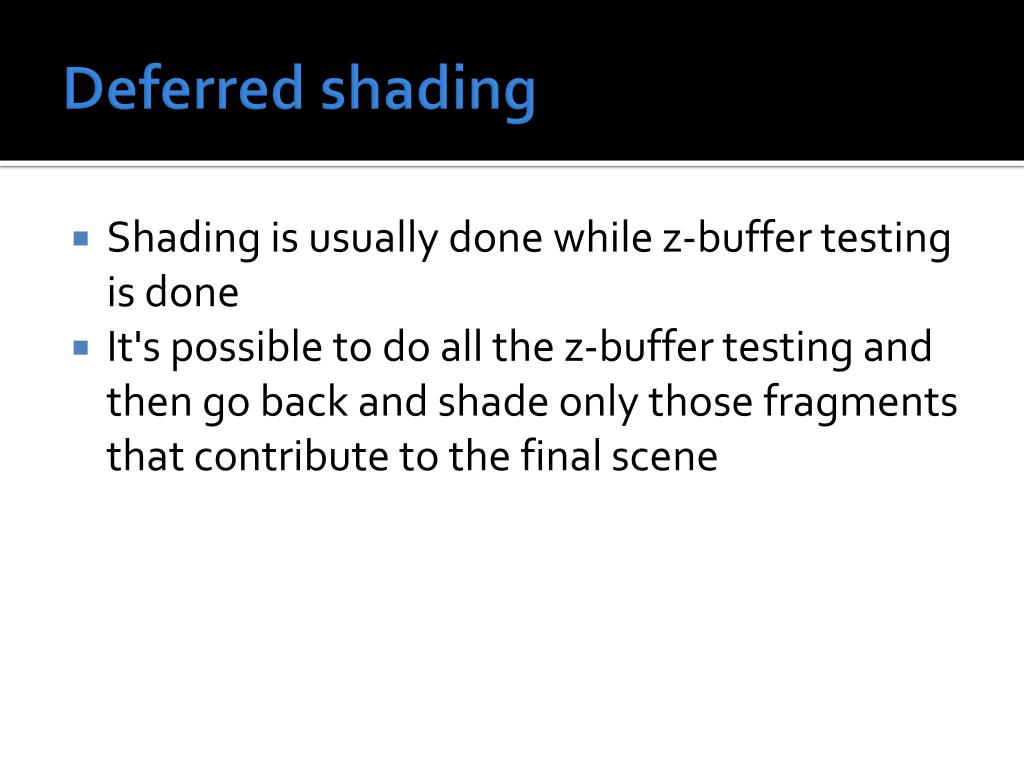 Deferred shading

▪ Shading is usually done while z-buffer testing is done
▪ It's possible to do all the z-buffer testing and then go back and shade only those fragments that contribute to the final scene